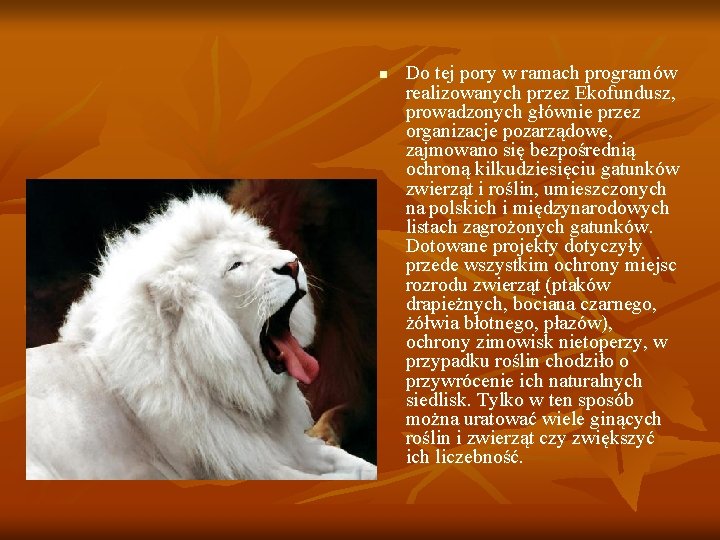 Do tej pory w ramach programów realizowanych przez Ekofundusz, prowadzonych głównie przez organizacje pozarządowe, zajmowano się bezpośrednią ochroną kilkudziesięciu gatunków zwierząt i roślin, umieszczonych na polskich i międzynarodowych listach zagrożonych gatunków. Dotowane projekty dotyczyły przede wszystkim ochrony miejsc rozrodu zwierząt (ptaków drapieżnych, bociana czarnego, żółwia błotnego, płazów), ochrony zimowisk nietoperzy, w przypadku roślin chodziło o przywrócenie ich naturalnych siedlisk. Tylko w ten sposób można uratować wiele ginących roślin i zwierząt czy zwiększyć ich liczebność.